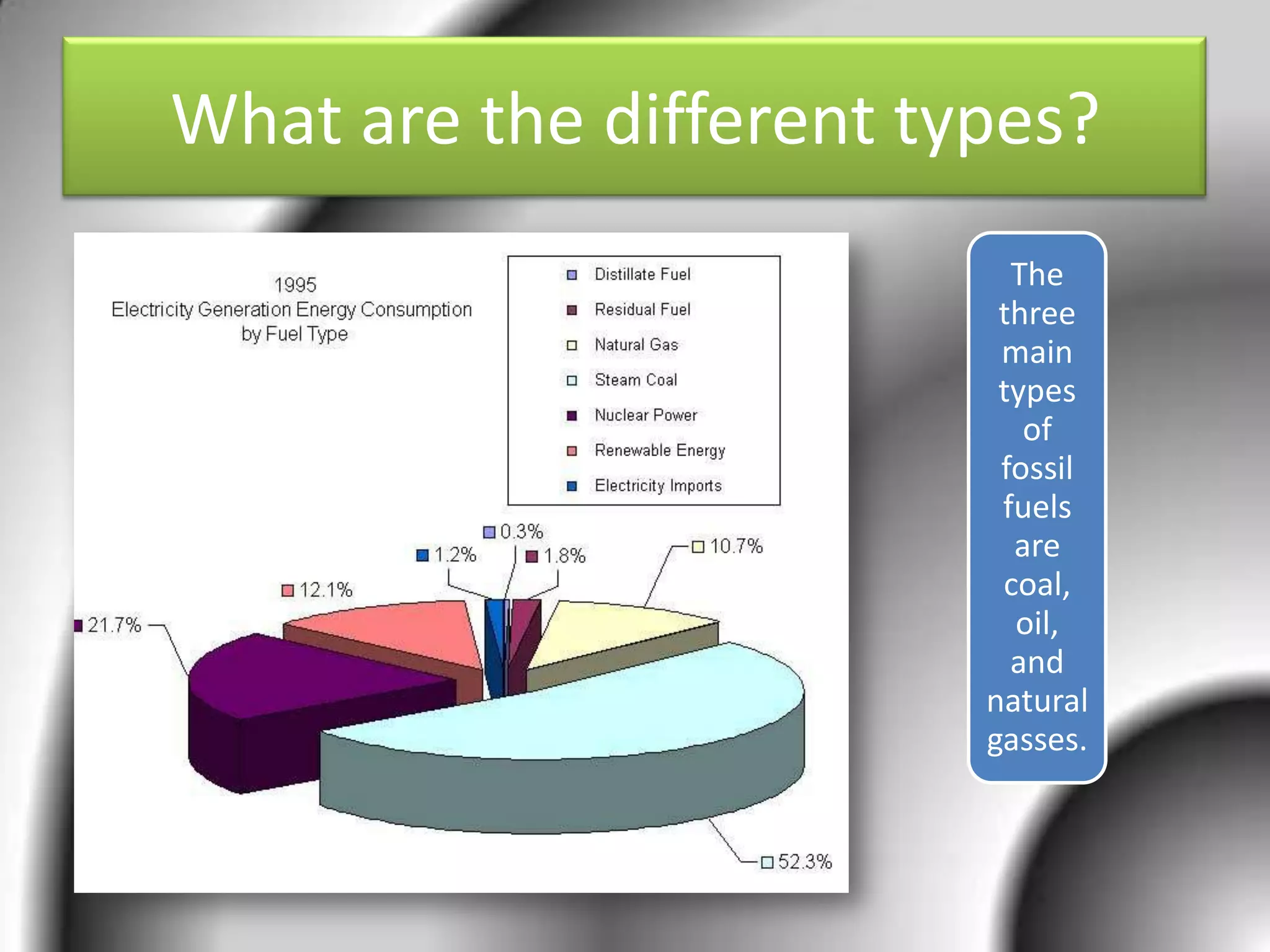 What are the different types?

1995
Electricity Generation Energy Consumption by Fuel Type

Distillate Fuel
Residual Fuel
Natural Gas
Steam Coal
Nuclear Power
Renewable Energy
Electricity Imports

0.3%
1.2%
1.8%
10.7%
12.1%
21.7%
52.3%

The three main types of fossil fuels are coal, oil, and natural gasses.